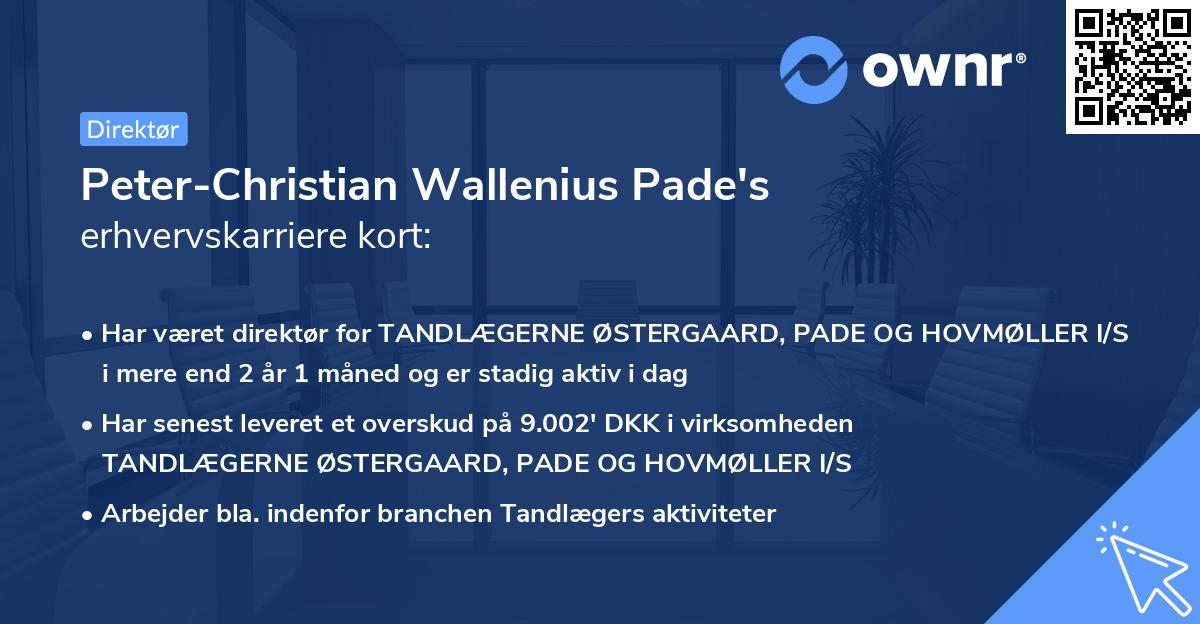 ownr®

Direktør

Peter-Christian Wallenius Pade's
erhvervskarriere kort:

• Har været direktør for TANDLÆGERNE ØSTERGAARD, PADE OG HOVMØLLER I/S i mere end 2 år 1 måned og er stadig aktiv i dag

• Har senest leveret et overskud på 9.002' DKK i virksomheden TANDLÆGERNE ØSTERGAARD, PADE OG HOVMØLLER I/S

• Arbejder bla. indenfor branchen Tandlægers aktiviteter